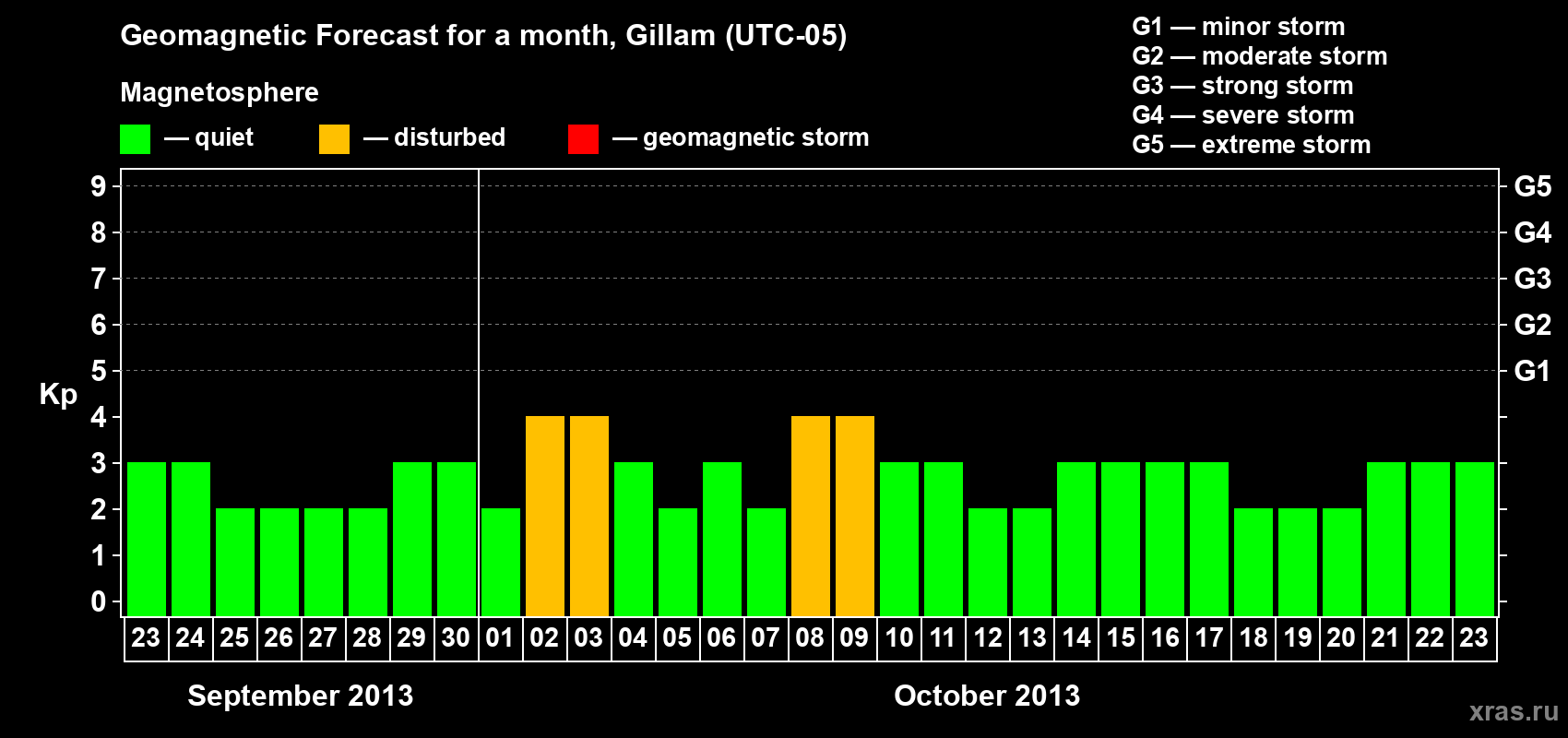 Geomagnetic Forecast for a month, Gillam (UTC-05)

Magnetosphere

— quiet — disturbed — geomagnetic storm

G1 — minor storm
G2 — moderate storm
G3 — strong storm
G4 — severe storm
G5 — extreme storm

Kp

9 8 7 6 5 4 3 2 1 0

G5 G4 G3 G2 G1

23 24 25 26 27 28 29 30 01 02 03 04 05 06 07 08 09 10 11 12 13 14 15 16 17 18 19 20 21 22 23

September 2013

October 2013

xras.ru